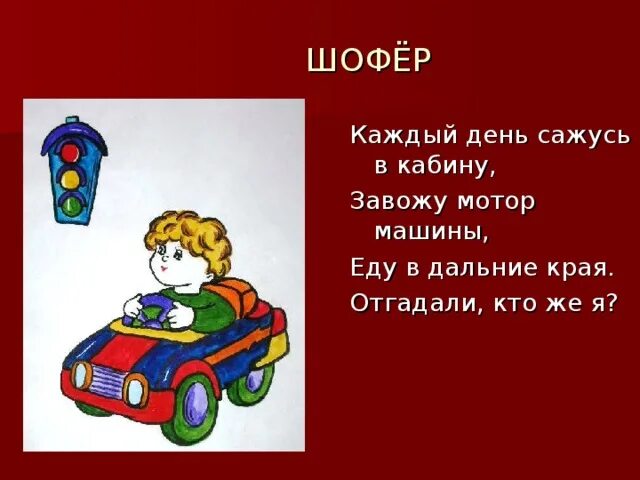 ШОФЁР

Каждый день сажусь в кабину,
Завожу мотор машины,
Еду в дальние края.
Отгадали, кто же я?